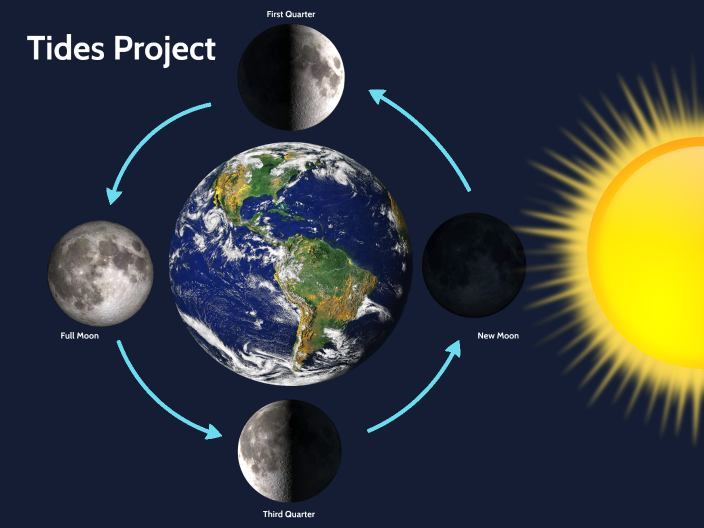 Tides Project

First Quarter

Full Moon

New Moon

Third Quarter